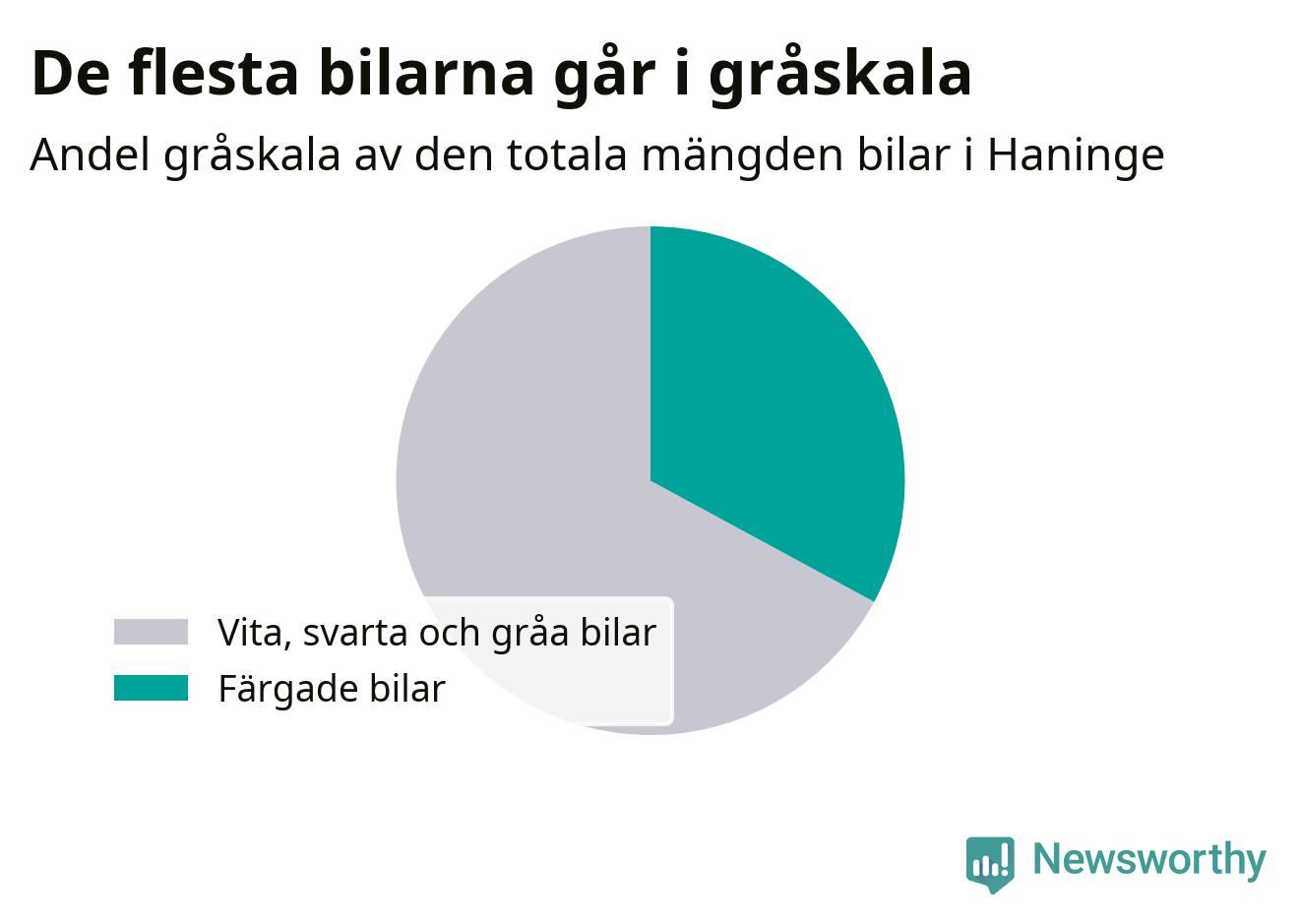 De flesta bilarna går i gråskala

Andel gråskala av den totala mängden bilar i Haninge

Vita, svarta och gråa bilar
Färgade bilar

Newsworthy